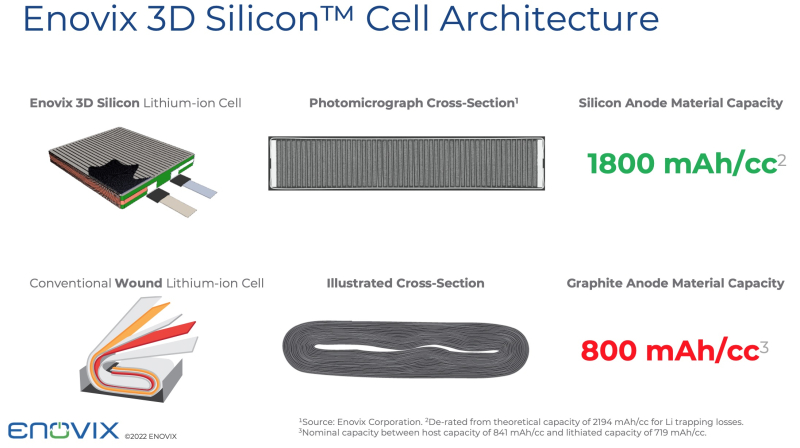 Enovix 3D Silicon™ Cell Architecture

Enovix 3D Silicon Lithium-ion Cell

Photomicrograph Cross-Section$^1$

Silicon Anode Material Capacity

1800 mAh/cc$^2$

Conventional Wound Lithium-ion Cell

Illustrated Cross-Section

Graphite Anode Material Capacity

800 mAh/cc$^3$

ENOVIX ©2022 ENOVIX

$^1$Source: Enovix Corporation. $^2$De-rated from theoretical capacity of 2194 mAh/cc for Li trapping losses.
$^3$Nominal capacity between host capacity of 841 mAh/cc and lithiated capacity of 719 mAh/cc.